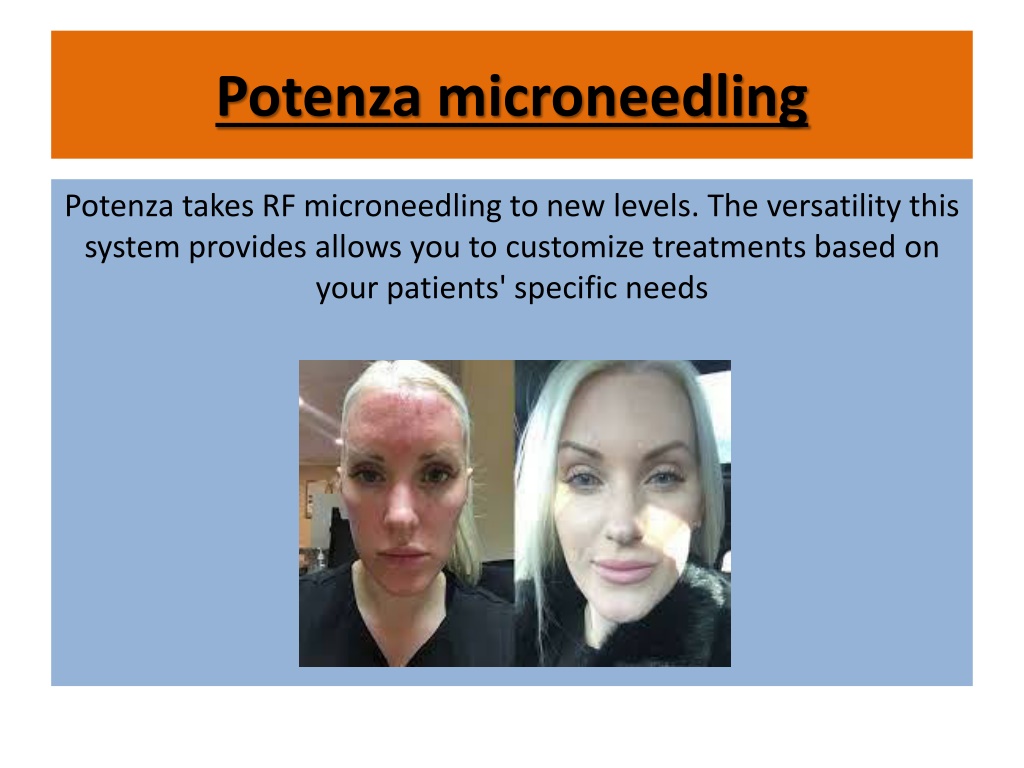 Potenza microneedling

Potenza takes RF microneedling to new levels. The versatility this system provides allows you to customize treatments based on your patients' specific needs